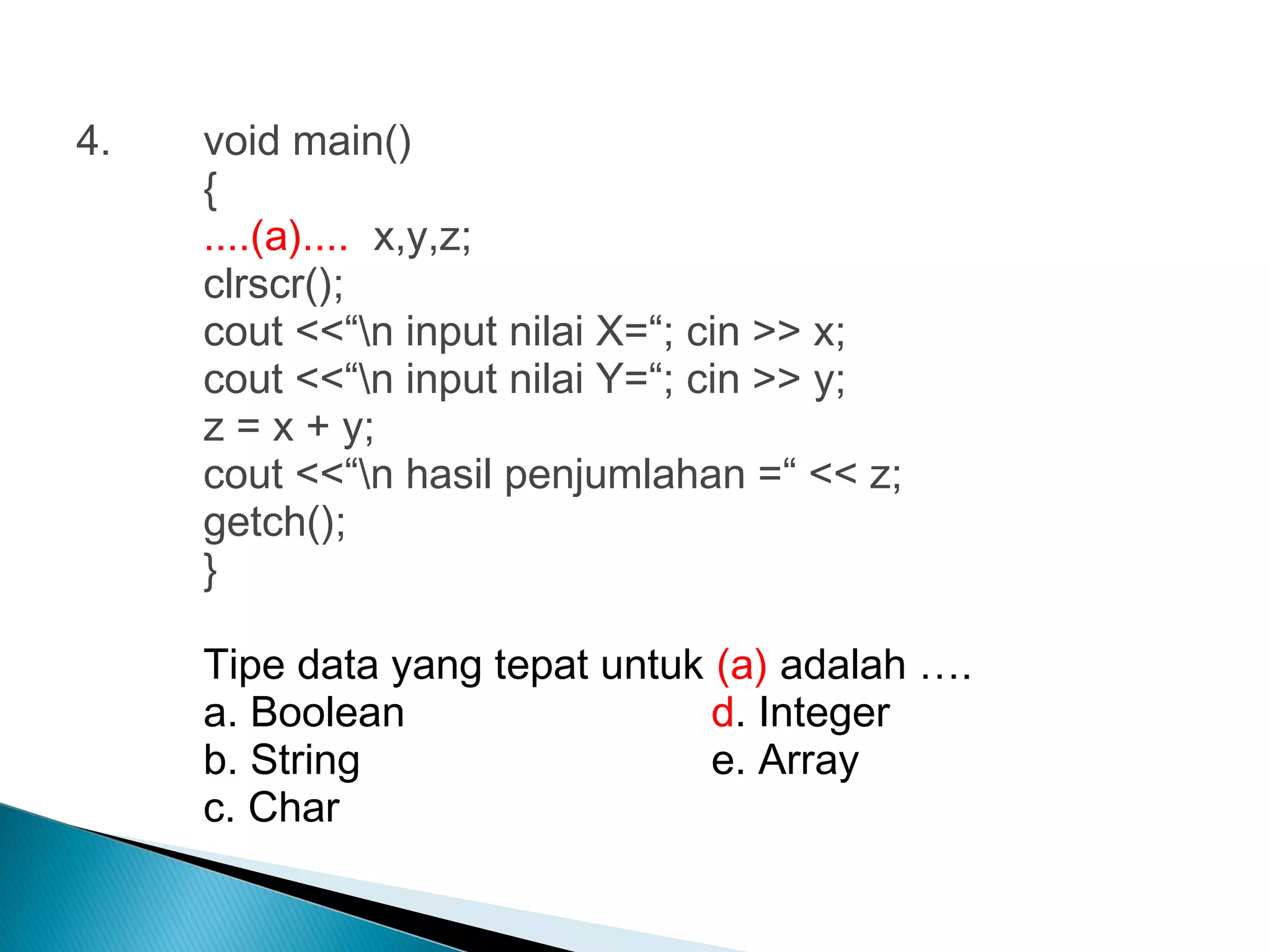 4. void main()
{
....(a).... x,y,z;
clrscr();
cout <<“\n input nilai X=“; cin >> x;
cout <<“\n input nilai Y=“; cin >> y;
z = x + y;
cout <<“\n hasil penjumlahan =“ << z;
getch();
}

Tipe data yang tepat untuk (a) adalah ….
a. Boolean
b. String
c. Char
d. Integer
e. Array